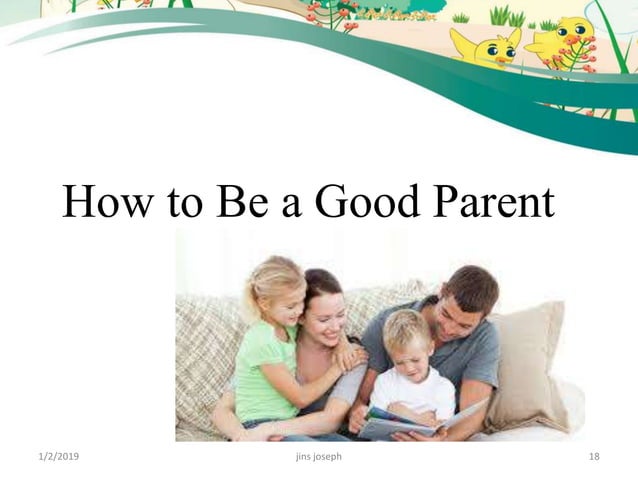 How to Be a Good Parent

1/2/2019 jins joseph 18